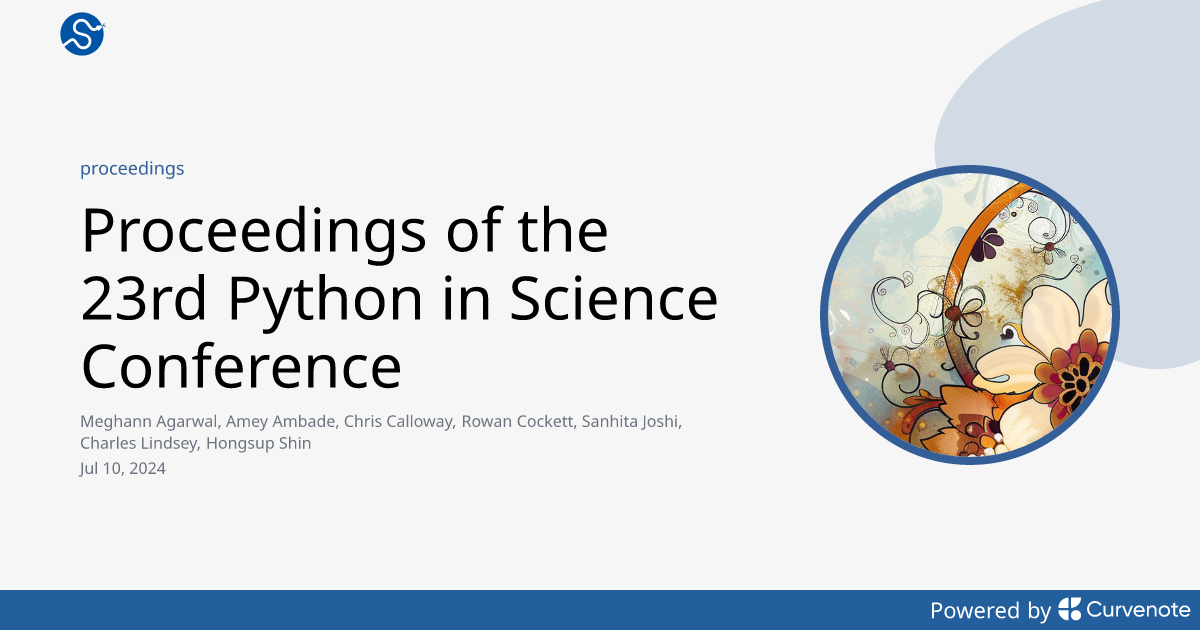 proceedings

Proceedings of the 23rd Python in Science Conference

Meghann Agarwal, Amey Ambade, Chris Calloway, Rowan Cockett, Sanhita Joshi, Charles Lindsey, Hongsup Shin

Jul 10, 2024

Powered by Curvenote